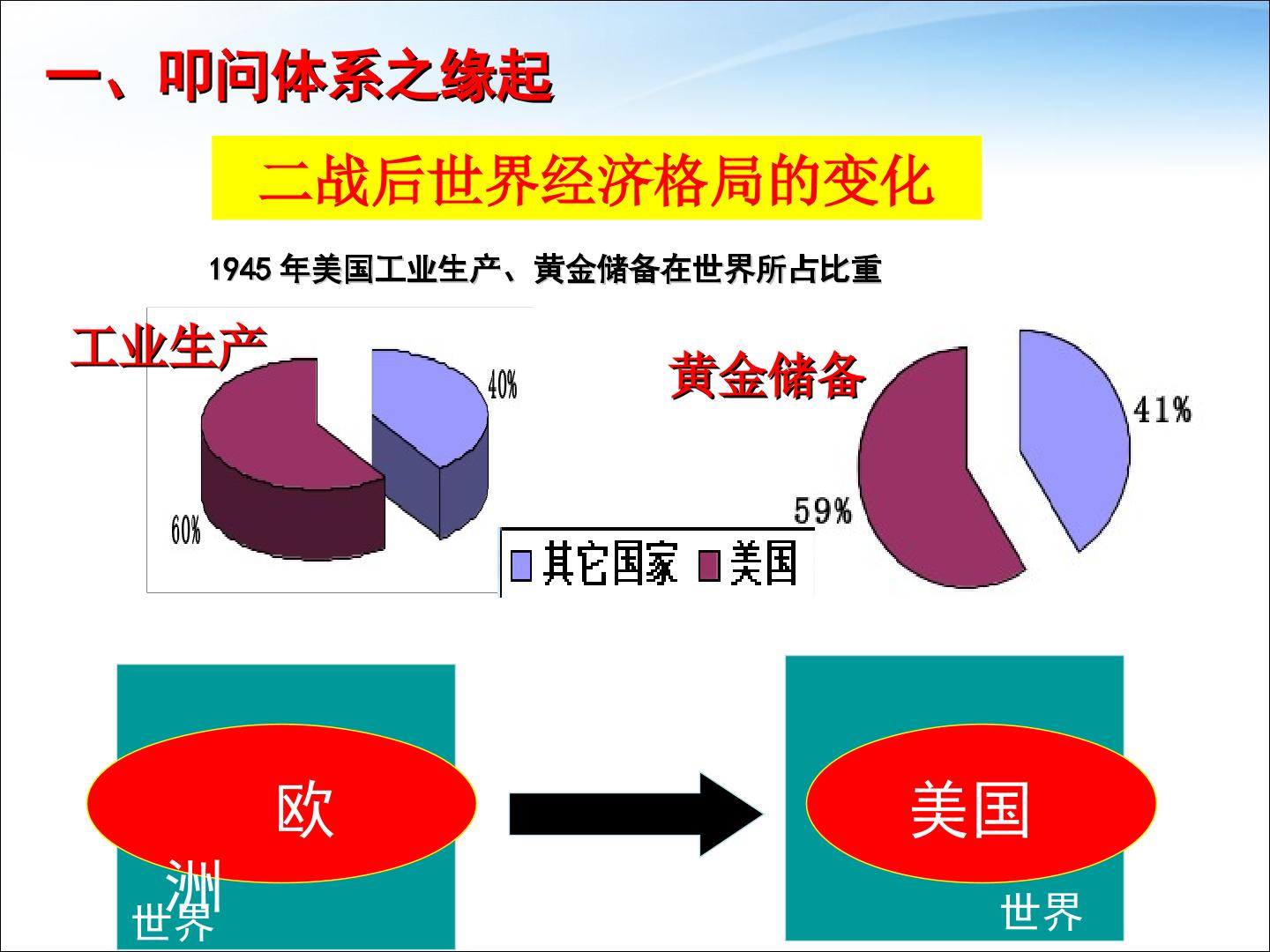 一、叩问体系之缘起

二战后世界经济格局的变化

1945年美国工业生产、黄金储备在世界所占比重

工业生产

40%

60%

其它国家 美国

黄金储备

41%

59%

欧

洲

世界

美国

世界